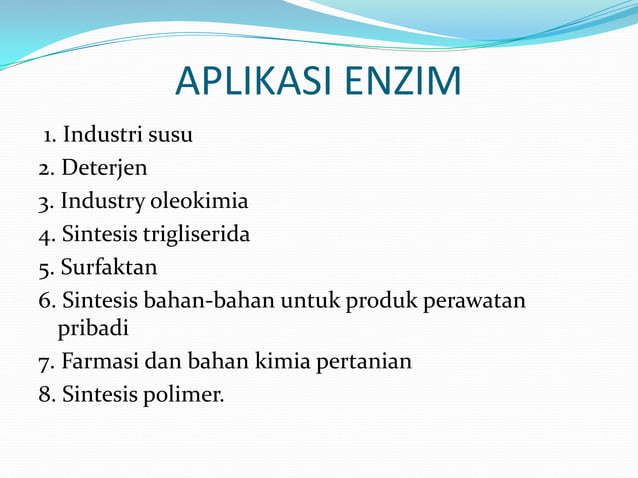 APLIKASI ENZIM

1. Industri susu
2. Deterjen
3. Industry oleokimia
4. Sintesis trigliserida
5. Surfaktan
6. Sintesis bahan-bahan untuk produk perawatan pribadi
7. Farmasi dan bahan kimia pertanian
8. Sintesis polimer.